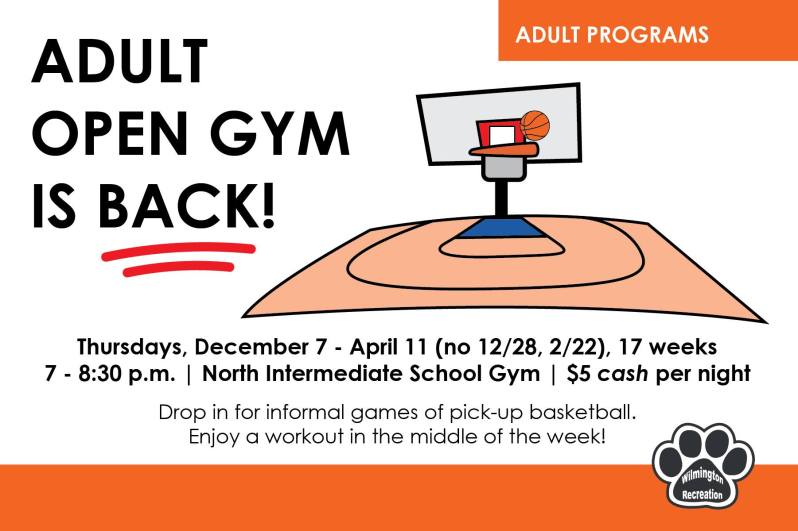 ADULT PROGRAMS

ADULT OPEN GYM IS BACK!

Thursdays, December 7 - April 11 (no 12/28, 2/22), 17 weeks
7 - 8:30 p.m. | North Intermediate School Gym | $5 cash per night

Drop in for informal games of pick-up basketball.
Enjoy a workout in the middle of the week!

Wilmington Recreation